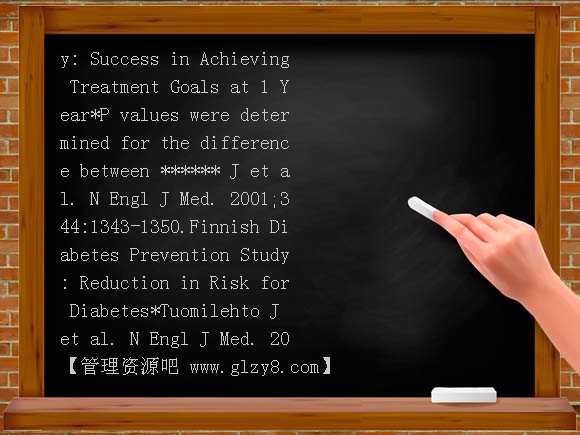 y: Success in Achieving Treatment Goals at 1 Year*P values were determined for the difference between ****** J et al. N Engl J Med. 2001;344:1343-1350.Finnish Diabetes Prevention Study: Reduction in Risk for Diabetes*Tuomilehto J et al. N Engl J Med. 20
【管理资源吧 www.glzy8.com】